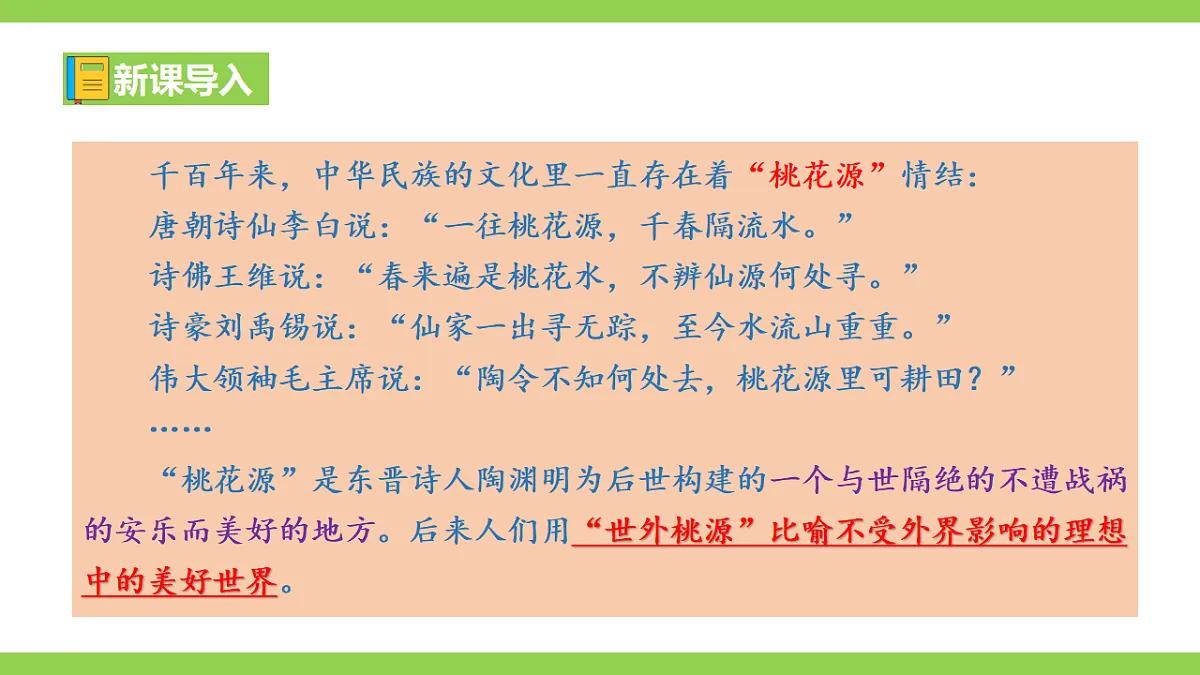 新课导入

千百年来，中华民族的文化里一直存在着“桃花源”情结：
唐朝诗仙李白说：“一往桃花源，千春隔流水。”
诗佛王维说：“春来遍是桃花水，不辨仙源何处寻。”
诗豪刘禹锡说：“仙家一出寻无踪，至今水流山重重。”
伟大领袖毛主席说：“陶令不知何处去，桃花源里可耕田？”
……

“桃花源”是东晋诗人陶渊明为后世构建的一个与世隔绝的不遭战祸的安乐而美好的地方。后来人们用“世外桃源”比喻不受外界影响的理想中的美好世界。